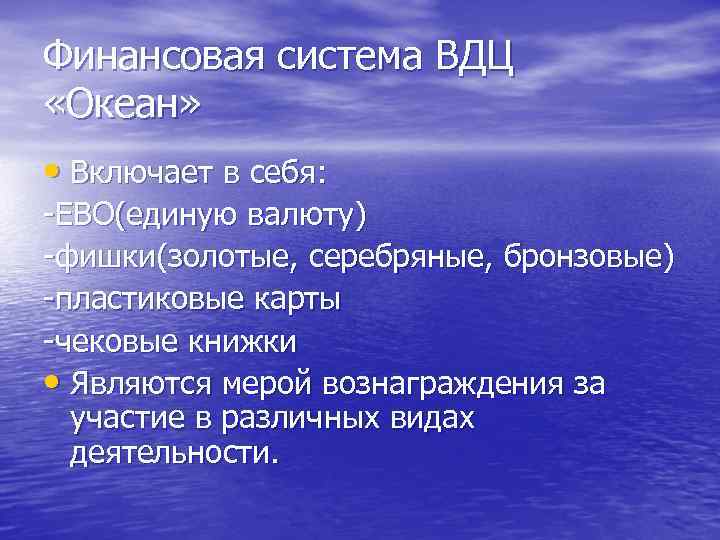 Финансовая система ВДЦ «Океан»

• Включает в себя:
-ЕВО(единую валюту)
-фишки(золотые, серебряные, бронзовые)
-пластиковые карты
-чековые книжки
• Являются мерой вознаграждения за участие в различных видах деятельности.